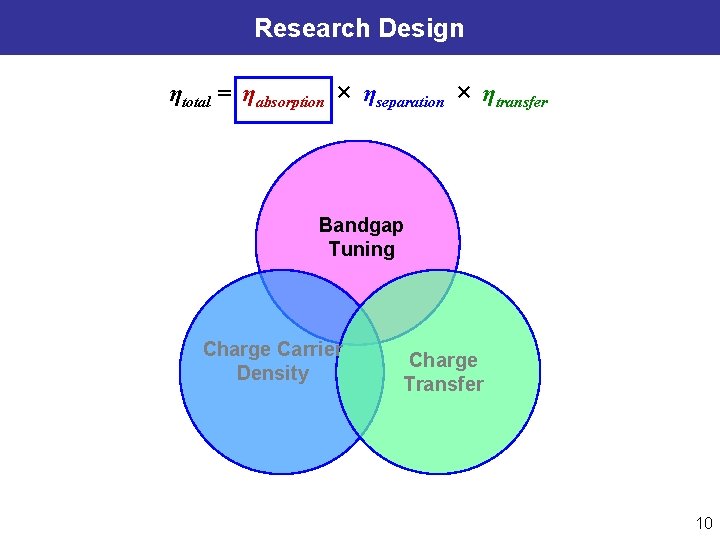 Research Design

$\eta_{total} = \eta_{absorption} \times \eta_{separation} \times \eta_{transfer}$

Bandgap Tuning

Charge Carrier Density

Charge Transfer

10